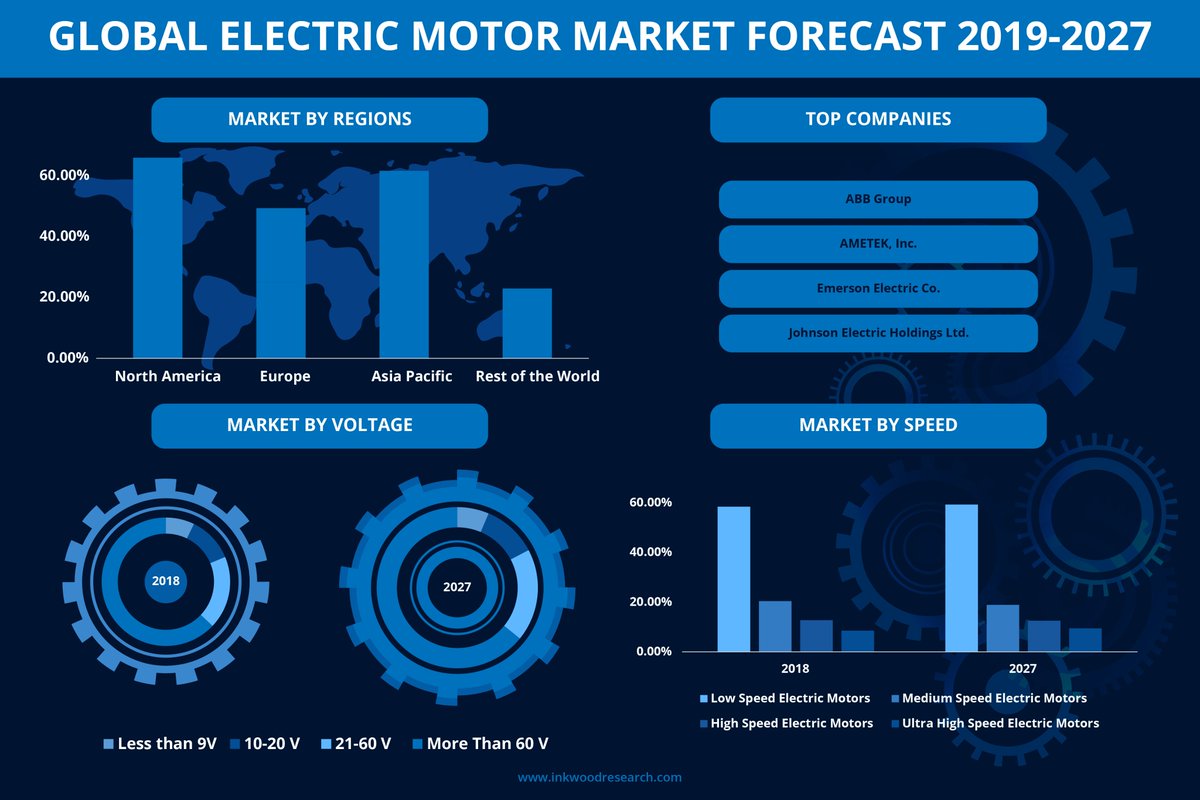 GLOBAL ELECTRIC MOTOR MARKET FORECAST 2019-2027

MARKET BY REGIONS

60.00%
40.00%
20.00%
0.00%

North America
Europe
Asia Pacific
Rest of the World

TOP COMPANIES

ABB Group
AMETEK, Inc.
Emerson Electric Co.
Johnson Electric Holdings Ltd.

MARKET BY VOLTAGE

2018
2027

Less than 9V
10-20 V
21-60 V
More Than 60 V

MARKET BY SPEED

60.00%
40.00%
20.00%
0.00%

2018
2027

Low Speed Electric Motors
Medium Speed Electric Motors
High Speed Electric Motors
Ultra High Speed Electric Motors

www.inkwoodresearch.com